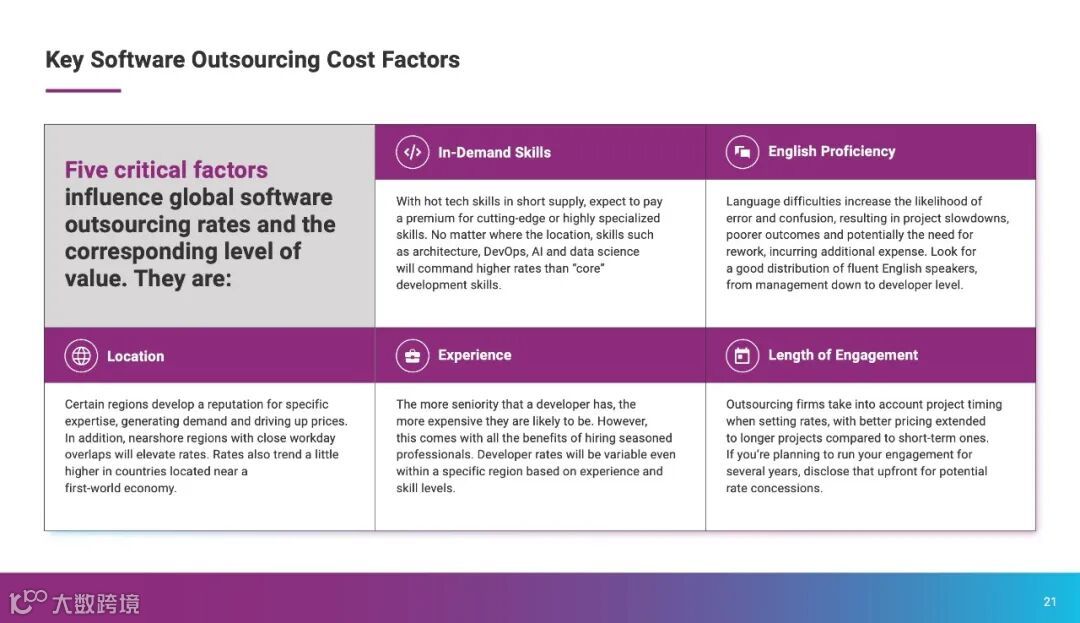 Key Software Outsourcing Cost Factors

Five critical factors influence global software outsourcing rates and the corresponding level of value. They are:

In-Demand Skills

With hot tech skills in short supply, expect to pay a premium for cutting-edge or highly specialized skills. No matter where the location, skills such as architecture, DevOps, AI and data science will command higher rates than "core" development skills.

English Proficiency

Language difficulties increase the likelihood of error and confusion, resulting in project slowdowns, poorer outcomes and potentially the need for rework, incurring additional expense. Look for a good distribution of fluent English speakers, from management down to developer level.

Location

Certain regions develop a reputation for specific expertise, generating demand and driving up prices. In addition, nearshore regions with close workday overlaps will elevate rates. Rates also trend a little higher in countries located near a first-world economy.

Experience

The more seniority that a developer has, the more expensive they are likely to be. However, this comes with all the benefits of hiring seasoned professionals. Developer rates will be variable even within a specific region based on experience and skill levels.

Length of Engagement

Outsourcing firms take into account project timing when setting rates, with better pricing extended to longer projects compared to short-term ones. If you're planning to run your engagement for several years, disclose that upfront for potential rate concessions.

大数跨境

21